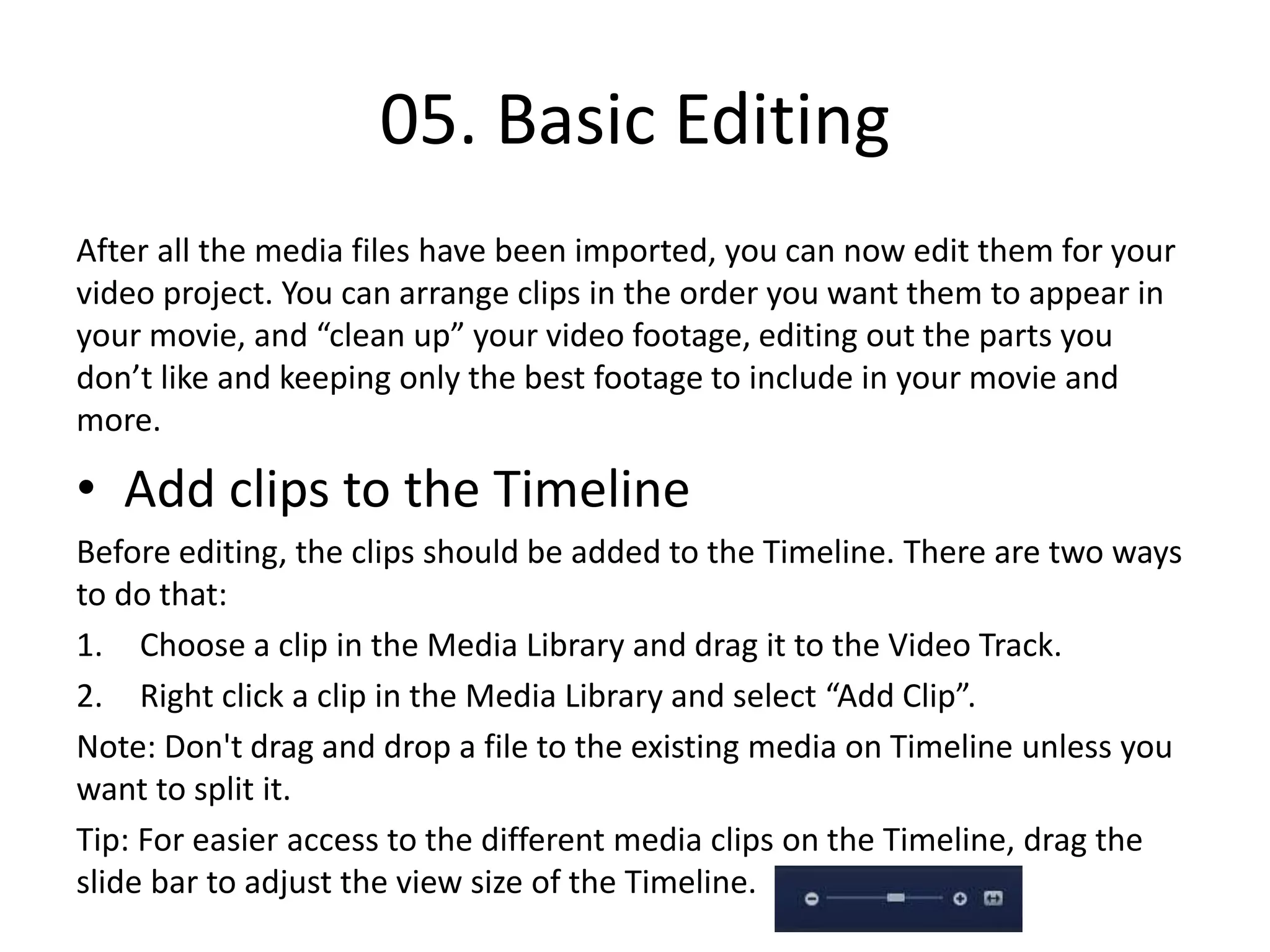 05. Basic Editing

After all the media files have been imported, you can now edit them for your video project. You can arrange clips in the order you want them to appear in your movie, and “clean up” your video footage, editing out the parts you don’t like and keeping only the best footage to include in your movie and more.

• Add clips to the Timeline

Before editing, the clips should be added to the Timeline. There are two ways to do that:

1. Choose a clip in the Media Library and drag it to the Video Track.

2. Right click a clip in the Media Library and select “Add Clip”.

Note: Don't drag and drop a file to the existing media on Timeline unless you want to split it.

Tip: For easier access to the different media clips on the Timeline, drag the slide bar to adjust the view size of the Timeline.